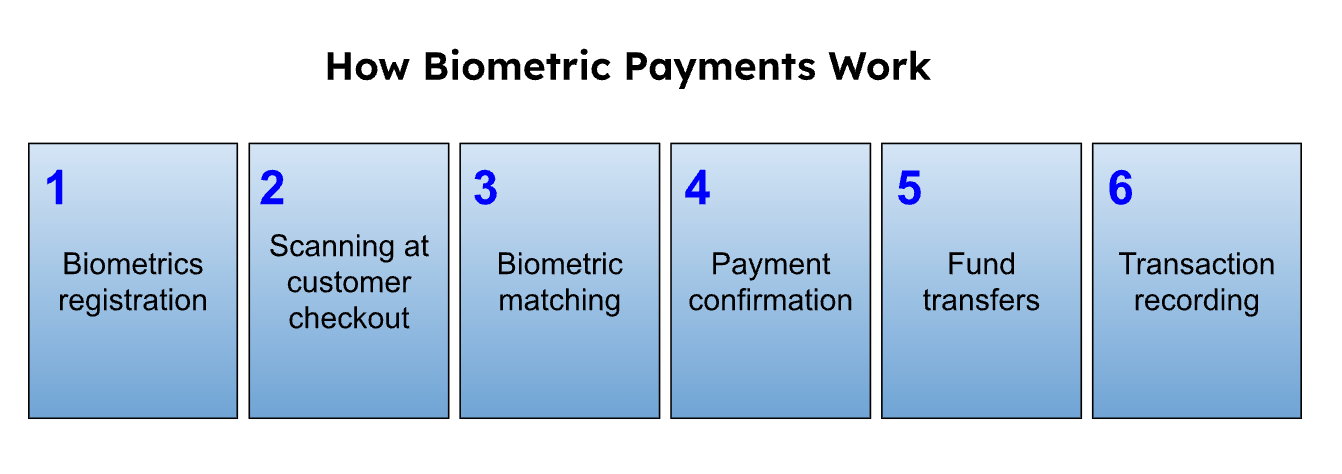 How Biometric Payments Work

1
Biometrics registration

2
Scanning at customer checkout

3
Biometric matching

4
Payment confirmation

5
Fund transfers

6
Transaction recording